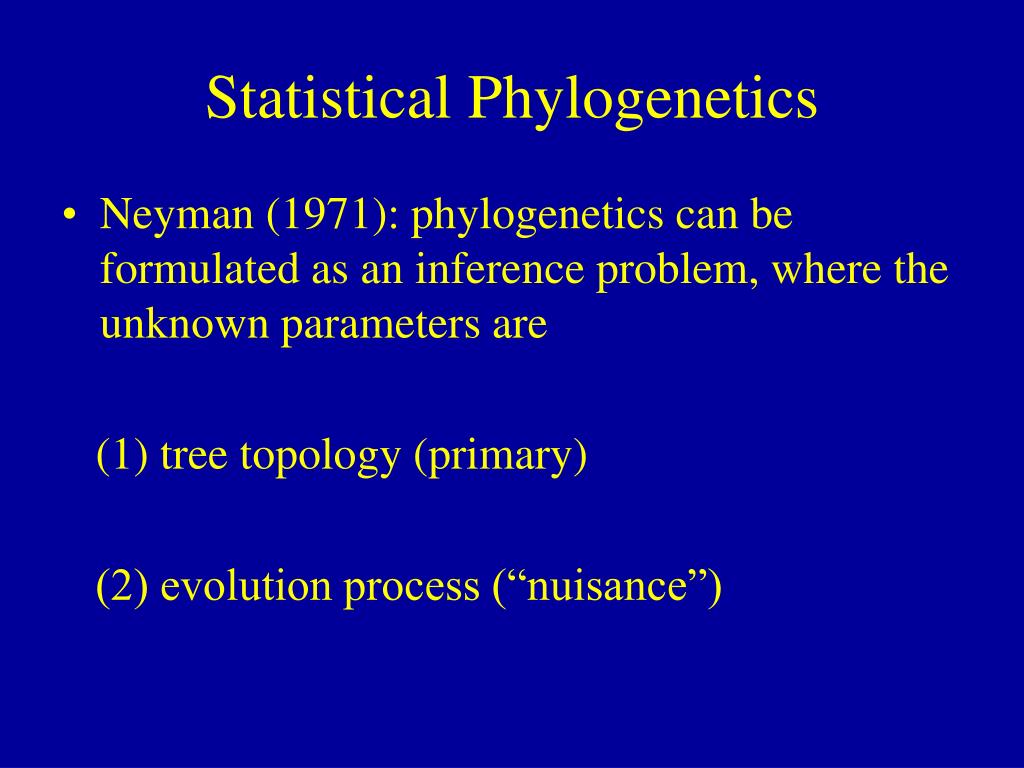 Statistical Phylogenetics

• Neyman (1971): phylogenetics can be formulated as an inference problem, where the unknown parameters are

(1) tree topology (primary)

(2) evolution process (“nuisance”)